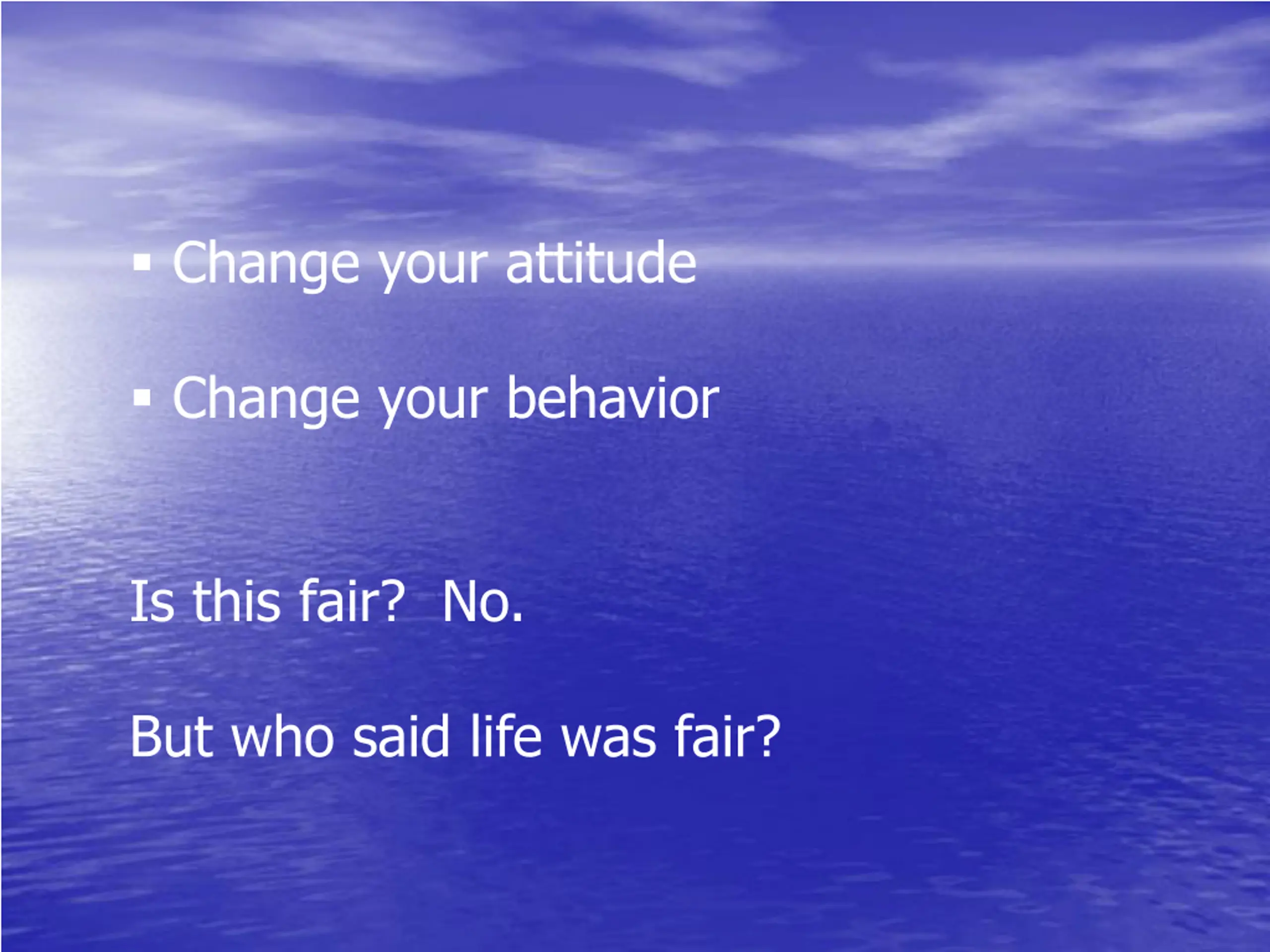 ▪ Change your attitude

▪ Change your behavior

Is this fair?  No.

But who said life was fair?